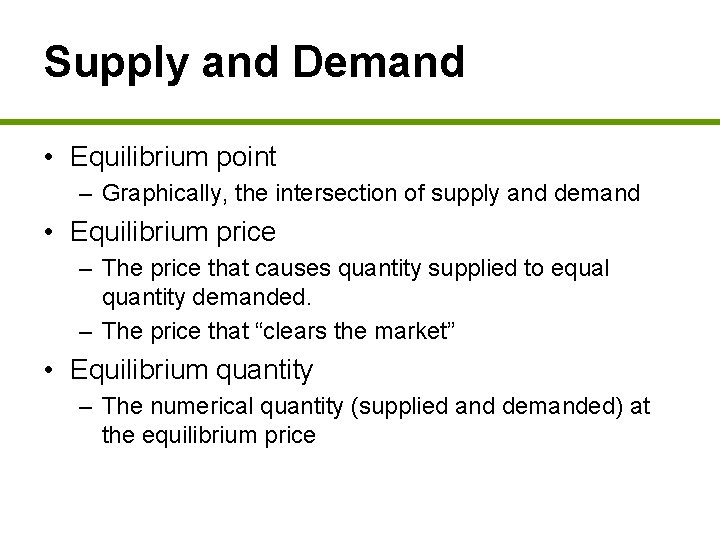 Supply and Demand

• Equilibrium point
– Graphically, the intersection of supply and demand
• Equilibrium price
– The price that causes quantity supplied to equal quantity demanded.
– The price that “clears the market”
• Equilibrium quantity
– The numerical quantity (supplied and demanded) at the equilibrium price